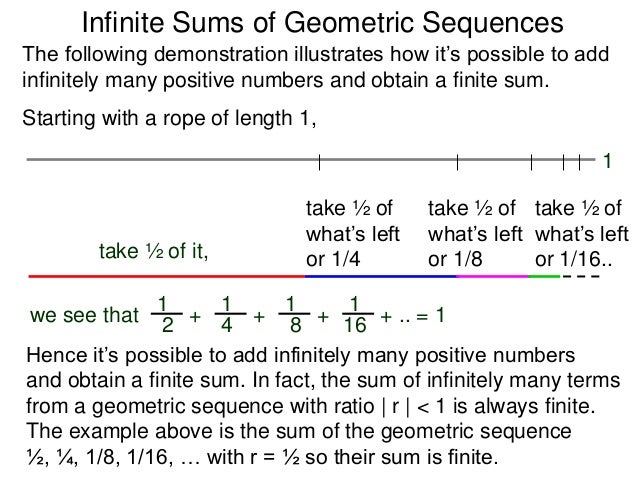 Infinite Sums of Geometric Sequences

The following demonstration illustrates how it's possible to add infinitely many positive numbers and obtain a finite sum.

Starting with a rope of length 1,

1

take ½ of it,

take ½ of what's left or 1/4

take ½ of what's left or 1/8

take ½ of what's left or 1/16..

we see that $\frac{1}{2} + \frac{1}{4} + \frac{1}{8} + \frac{1}{16} + .. = 1$

Hence it's possible to add infinitely many positive numbers and obtain a finite sum. In fact, the sum of infinitely many terms from a geometric sequence with ratio | r | < 1 is always finite. The example above is the sum of the geometric sequence ½, ¼, 1/8, 1/16, … with r = ½ so their sum is finite.